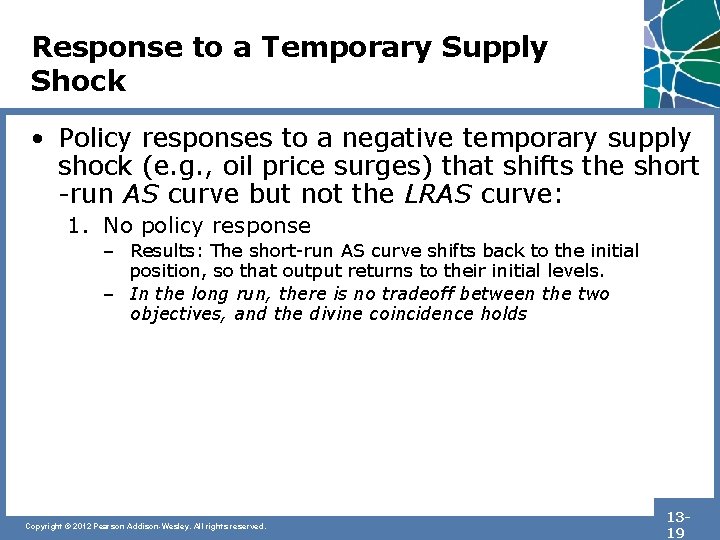 Response to a Temporary Supply Shock

• Policy responses to a negative temporary supply shock (e.g., oil price surges) that shifts the short -run AS curve but not the LRAS curve:

1. No policy response

– Results: The short-run AS curve shifts back to the initial position, so that output returns to their initial levels.

– In the long run, there is no tradeoff between the two objectives, and the divine coincidence holds

Copyright © 2012 Pearson Addison-Wesley. All rights reserved.

13-19